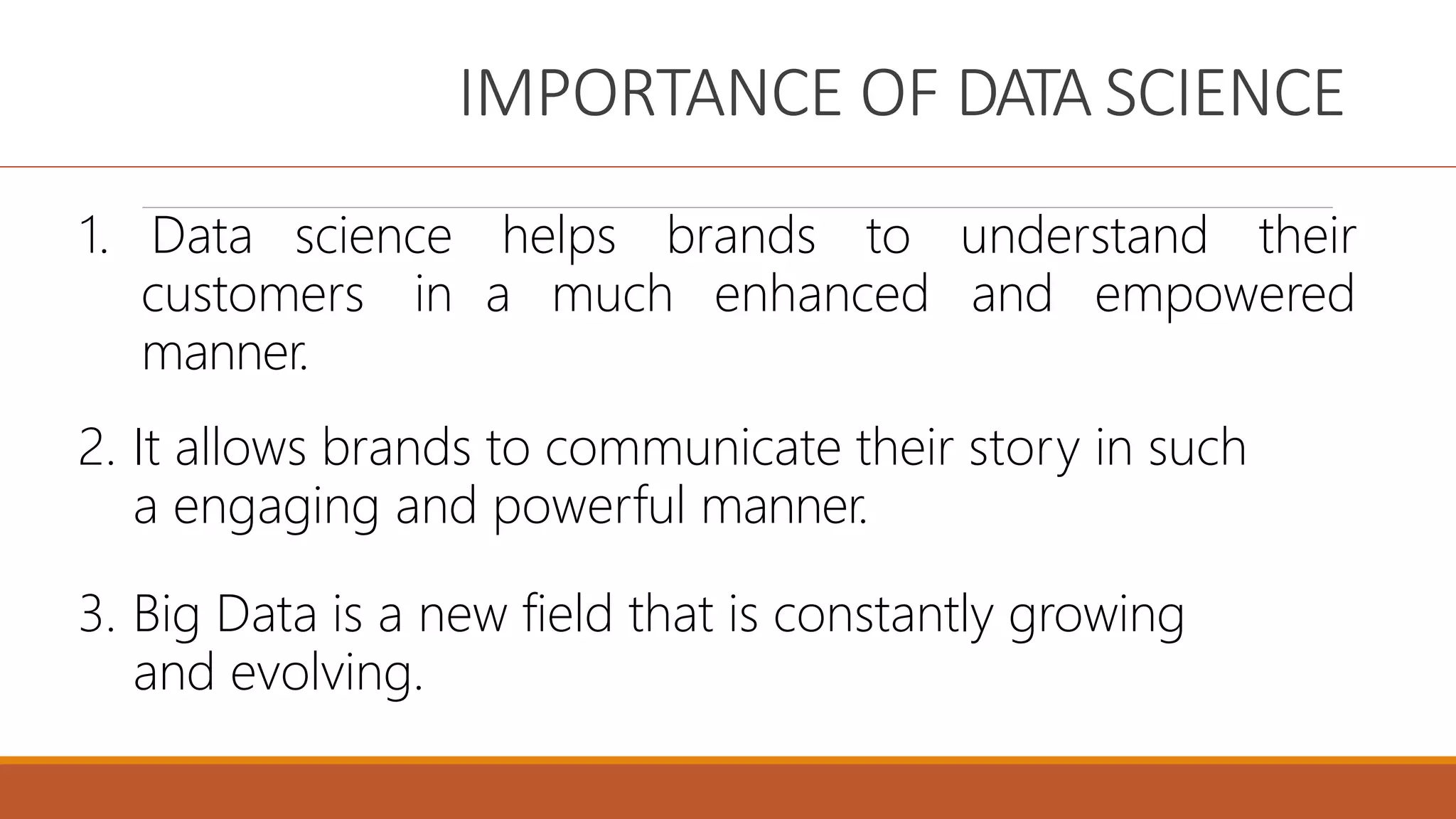 IMPORTANCE OF DATA SCIENCE

1. Data science helps brands to understand their customers in a much enhanced and empowered manner.

2. It allows brands to communicate their story in such a engaging and powerful manner.

3. Big Data is a new field that is constantly growing and evolving.